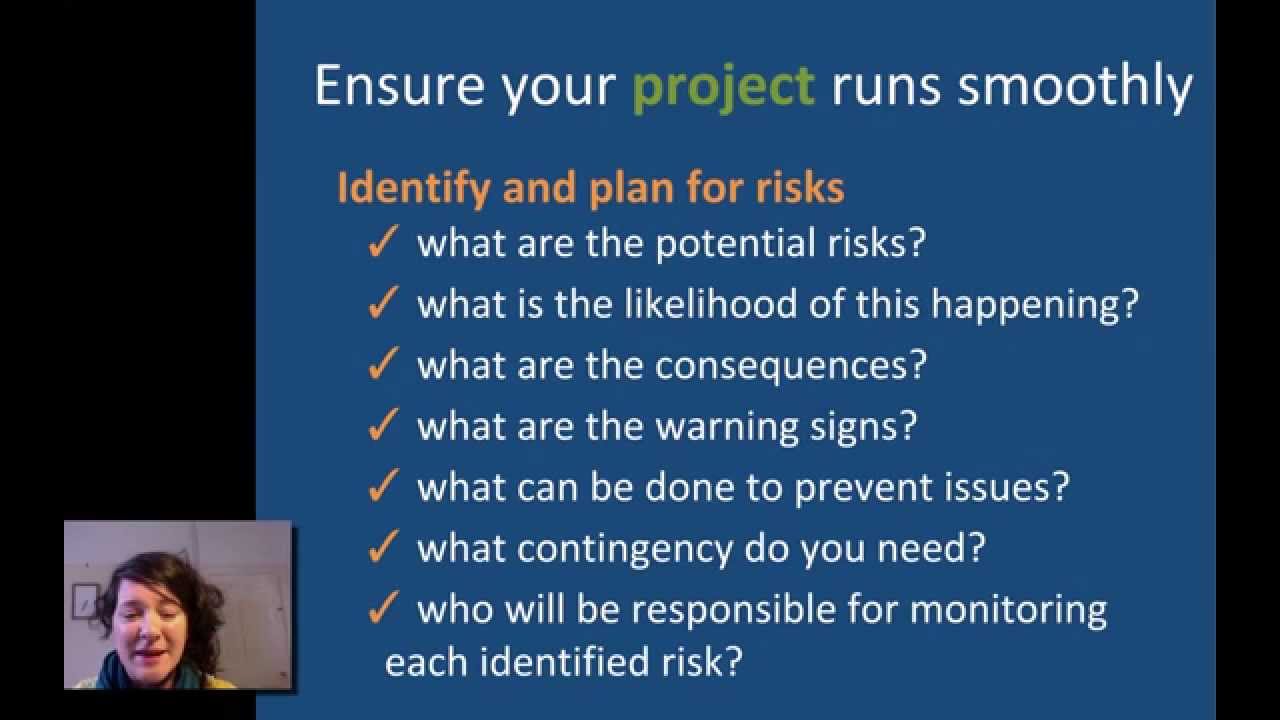 Ensure your project runs smoothly

Identify and plan for risks

✓ what are the potential risks?

✓ what is the likelihood of this happening?

✓ what are the consequences?

✓ what are the warning signs?

✓ what can be done to prevent issues?

✓ what contingency do you need?

✓ who will be responsible for monitoring each identified risk?